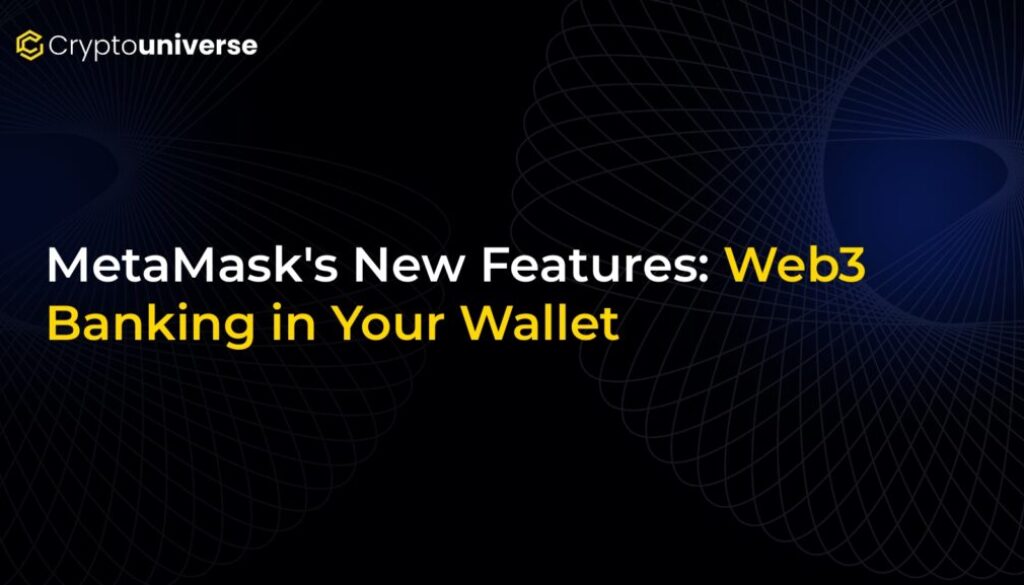 Cryptouniverse

MetaMask's New Features: Web3 Banking in Your Wallet